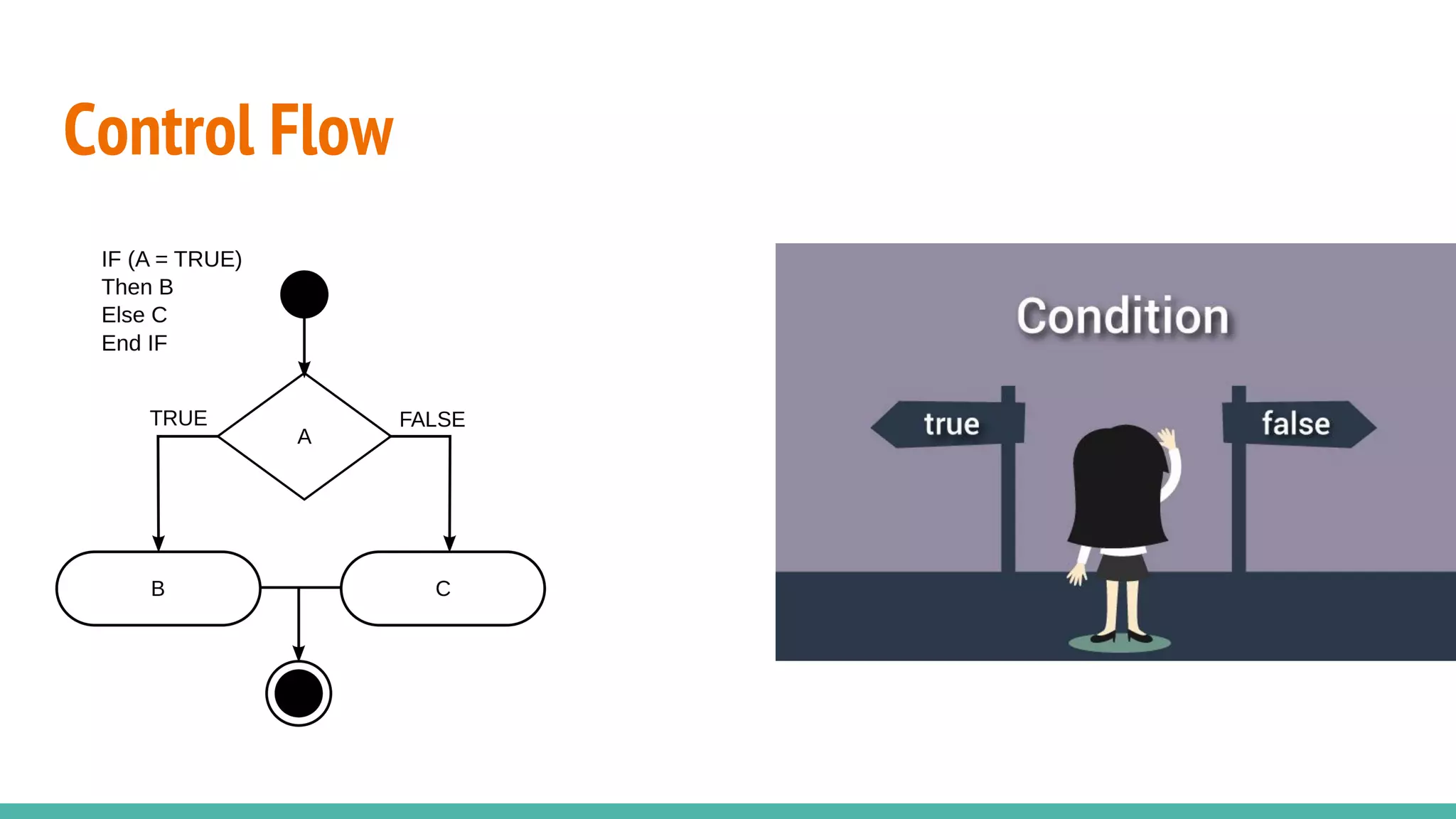 Control Flow

IF (A = TRUE)
Then B
Else C
End IF

TRUE
A
FALSE
B
C

Condition
true
false